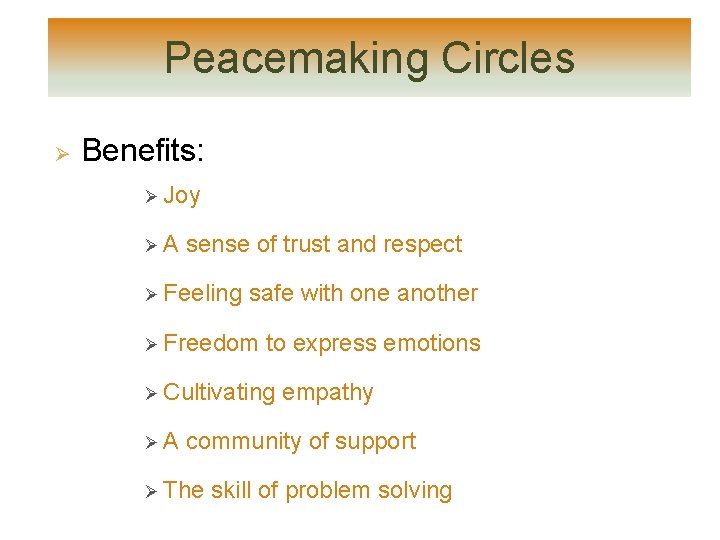 Peacemaking Circles

➢ Benefits:

➢ Joy

➢ A sense of trust and respect

➢ Feeling safe with one another

➢ Freedom to express emotions

➢ Cultivating empathy

➢ A community of support

➢ The skill of problem solving